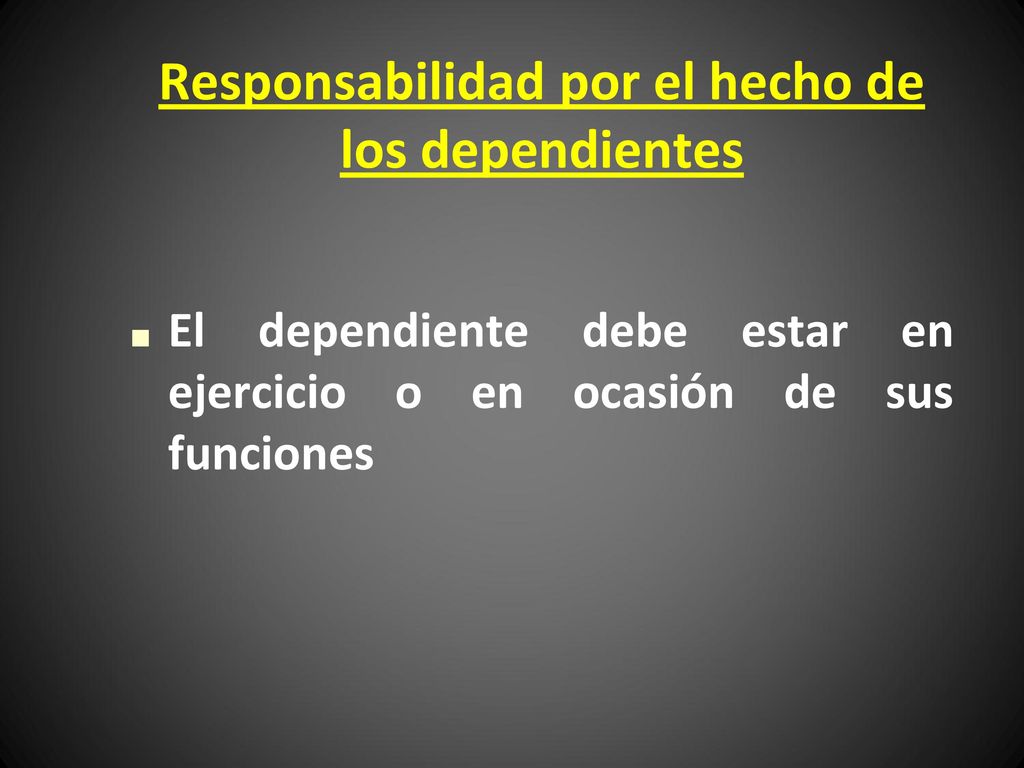 Responsabilidad por el hecho de los dependientes

■ El dependiente debe estar en ejercicio o en ocasión de sus funciones